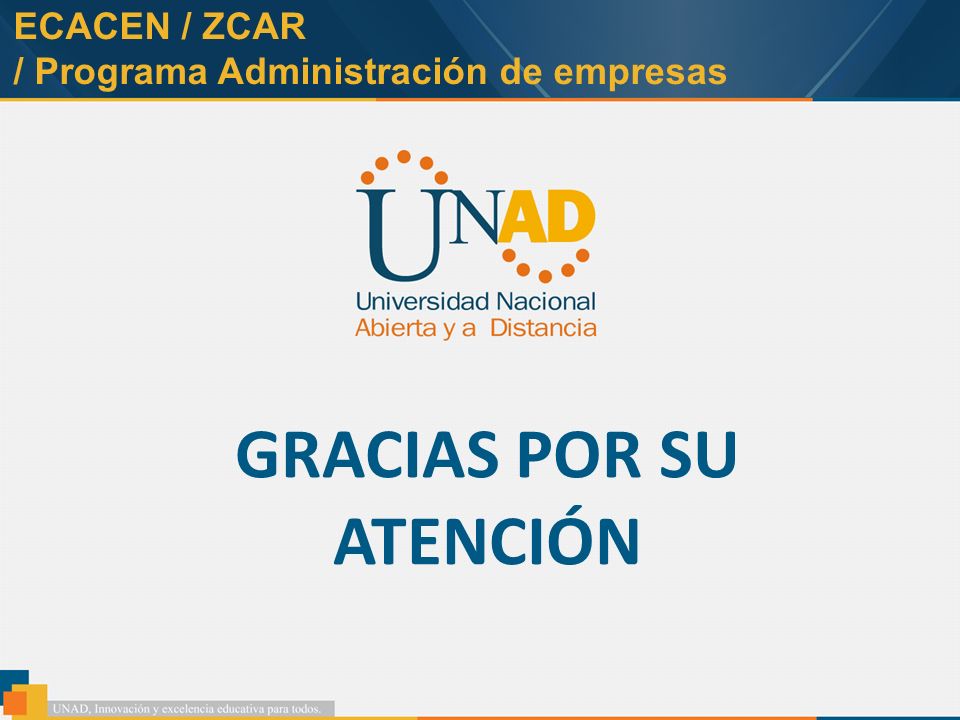 ECACEN / ZCAR
/ Programa Administración de empresas

UNAD
Universidad Nacional
Abierta y a Distancia

GRACIAS POR SU ATENCIÓN

UNAD, Innovación y excelencia educativa para todos.